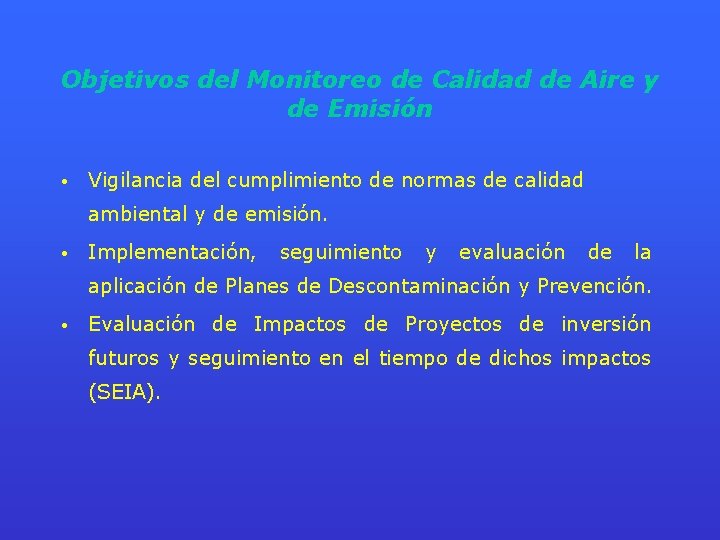 Objetivos del Monitoreo de Calidad de Aire y de Emisión

• Vigilancia del cumplimiento de normas de calidad ambiental y de emisión.

• Implementación, seguimiento y evaluación de la aplicación de Planes de Descontaminación y Prevención.

• Evaluación de Impactos de Proyectos de inversión futuros y seguimiento en el tiempo de dichos impactos (SEIA).